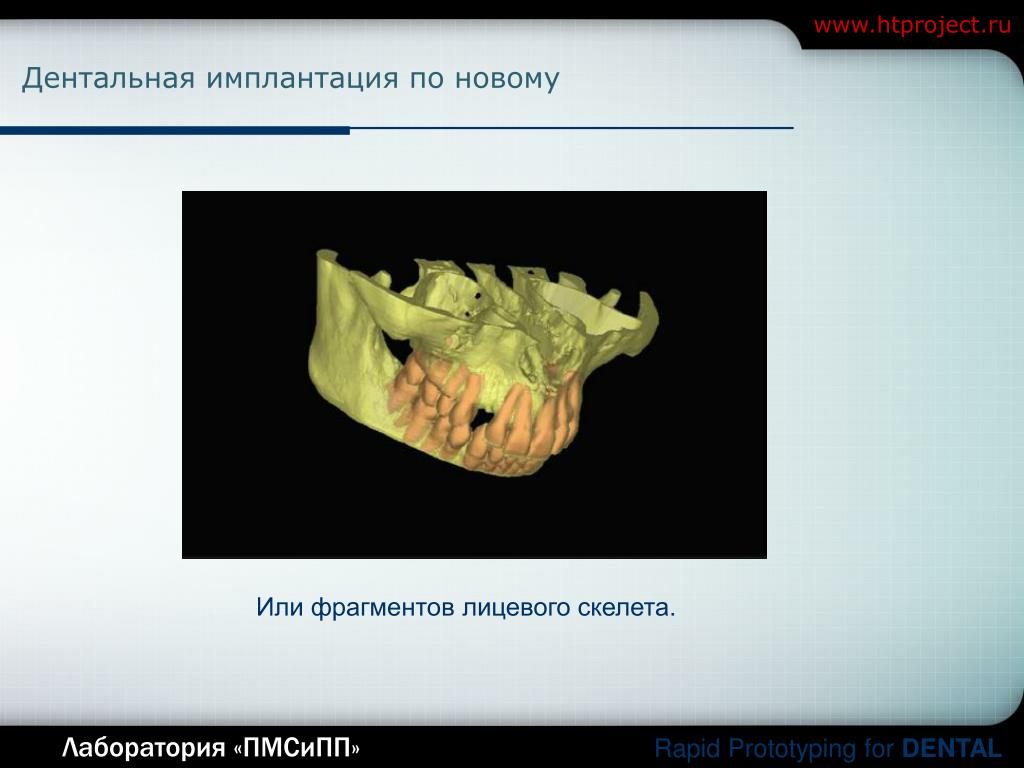 www.htproject.ru

Дентальная имплантация по новому

Или фрагментов лицевого скелета.

Лаборатория «ПМСиПП»

Rapid Prototyping for DENTAL